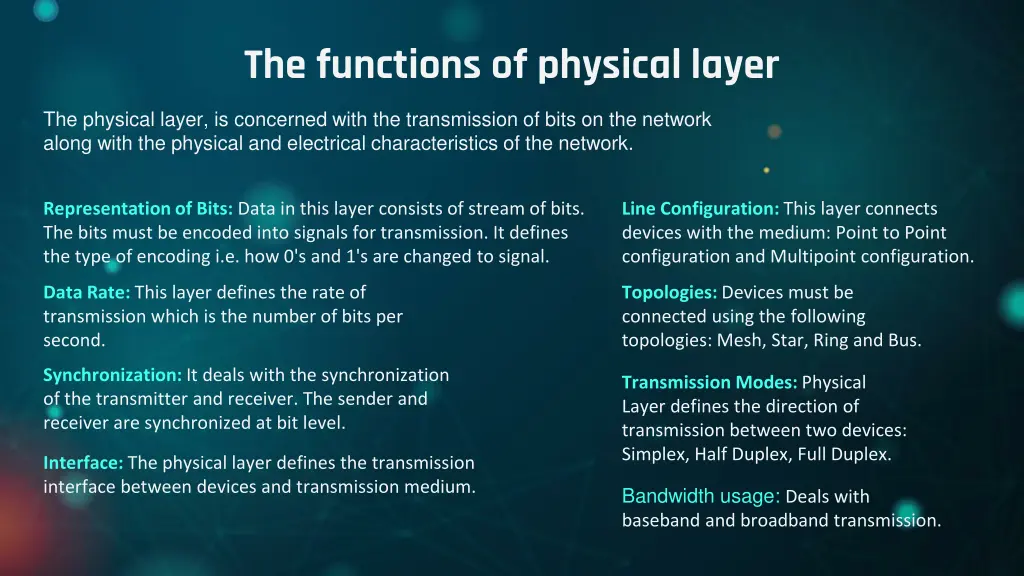 The functions of physical layer

The physical layer, is concerned with the transmission of bits on the network along with the physical and electrical characteristics of the network.

Representation of Bits: Data in this layer consists of stream of bits. The bits must be encoded into signals for transmission. It defines the type of encoding i.e. how 0's and 1's are changed to signal.

Data Rate: This layer defines the rate of transmission which is the number of bits per second.

Synchronization: It deals with the synchronization of the transmitter and receiver. The sender and receiver are synchronized at bit level.

Interface: The physical layer defines the transmission interface between devices and transmission medium.

Line Configuration: This layer connects devices with the medium: Point to Point configuration and Multipoint configuration.

Topologies: Devices must be connected using the following topologies: Mesh, Star, Ring and Bus.

Transmission Modes: Physical Layer defines the direction of transmission between two devices: Simplex, Half Duplex, Full Duplex.

Bandwidth usage: Deals with baseband and broadband transmission.